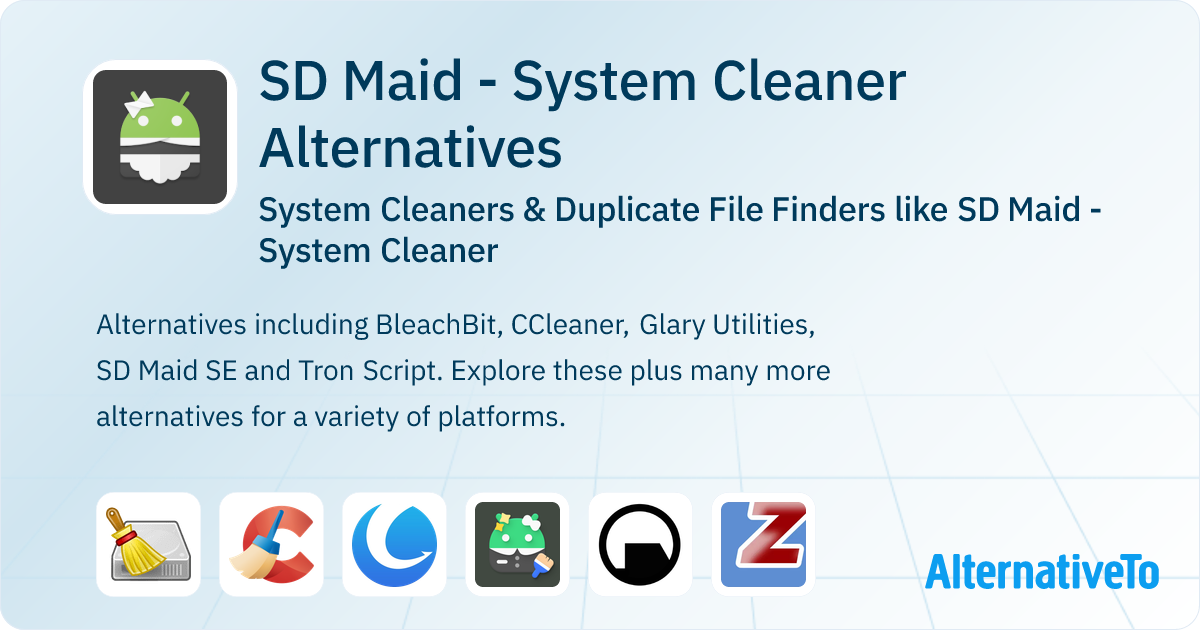 SD Maid - System Cleaner Alternatives

System Cleaners & Duplicate File Finders like SD Maid - System Cleaner

Alternatives including BleachBit, CCleaner, Glary Utilities, SD Maid SE and Tron Script. Explore these plus many more alternatives for a variety of platforms.

AlternativeTo